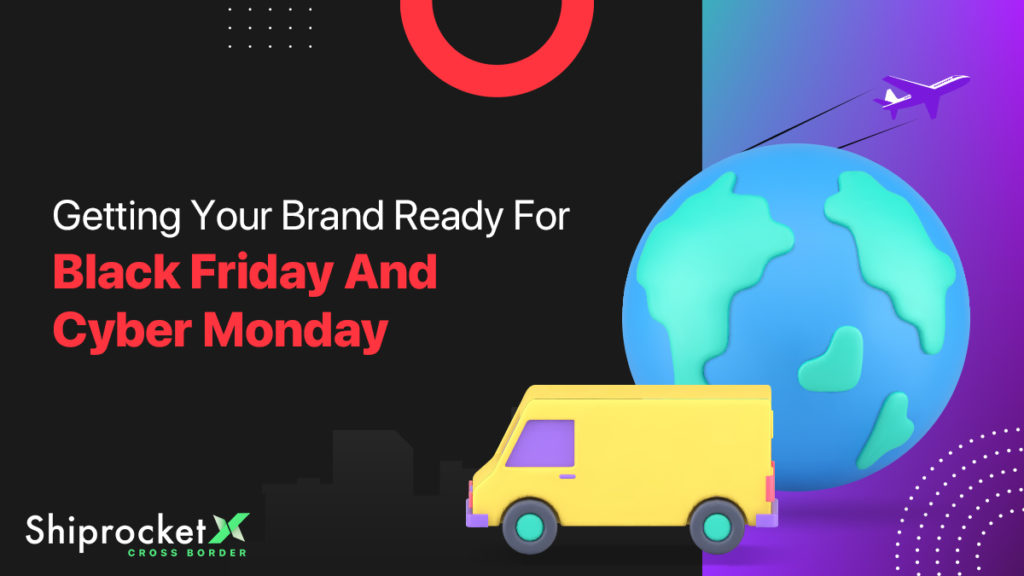 Getting Your Brand Ready For
Black Friday And Cyber Monday

Shiprocket X
CROSS BORDER